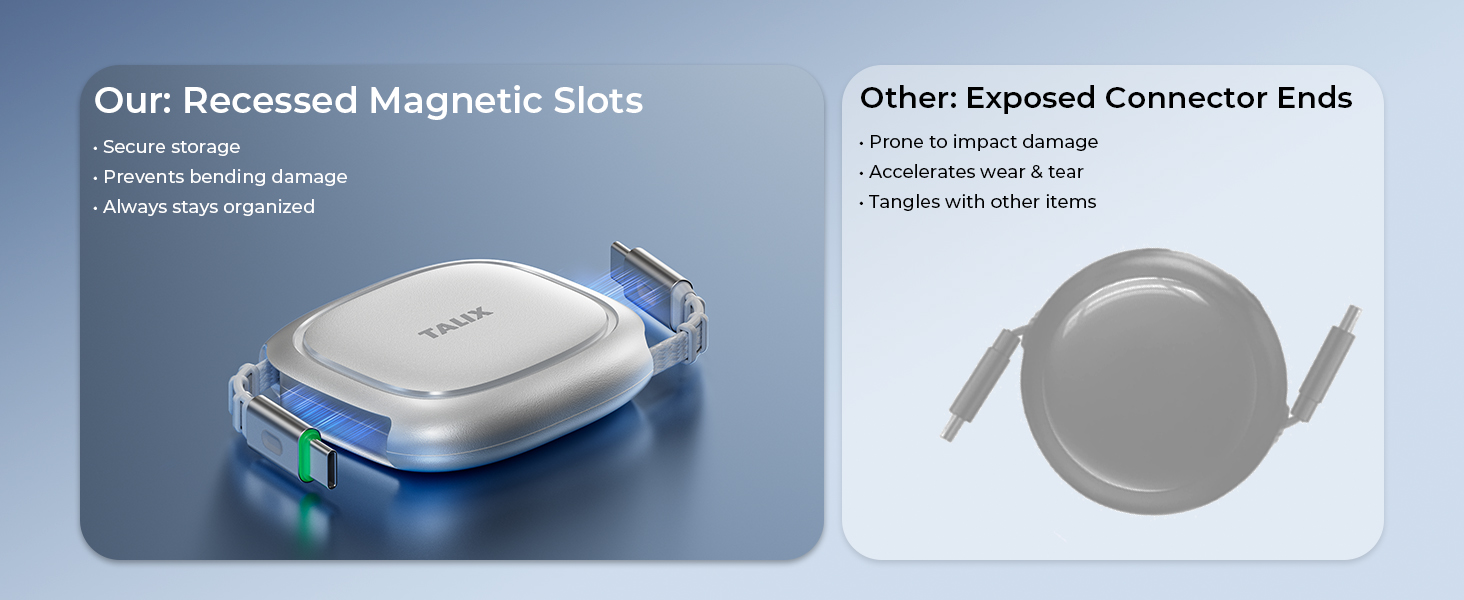 Our: Recessed Magnetic Slots

• Secure storage
• Prevents bending damage
• Always stays organized

TALIX

Other: Exposed Connector Ends

• Prone to impact damage
• Accelerates wear & tear
• Tangles with other items